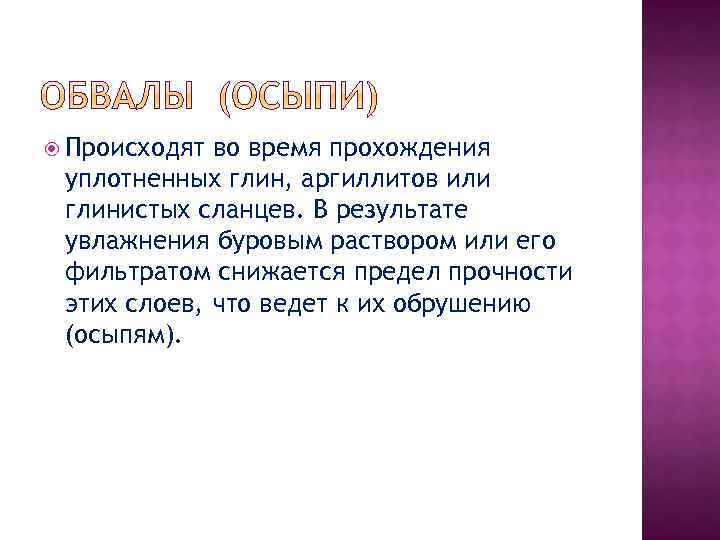 ОБВАЛЫ (ОСЫПИ)

Происходят во время прохождения уплотненных глин, аргиллитов или глинистых сланцев. В результате увлажнения буровым раствором или его фильтратом снижается предел прочности этих слоев, что ведет к их обрушению (осыпям).